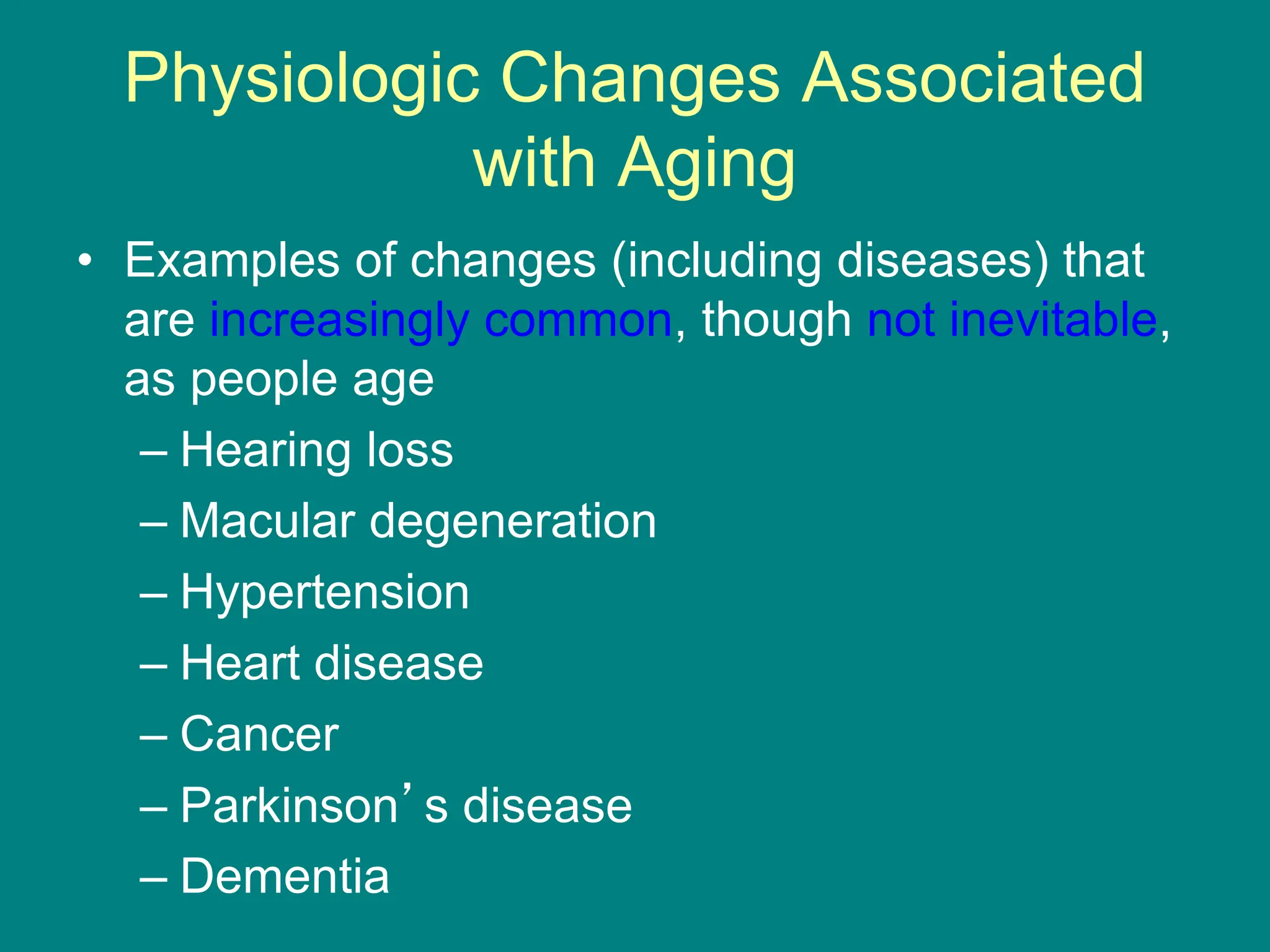 Physiologic Changes Associated with Aging

• Examples of changes (including diseases) that are increasingly common, though not inevitable, as people age
– Hearing loss
– Macular degeneration
– Hypertension
– Heart disease
– Cancer
– Parkinson’s disease
– Dementia